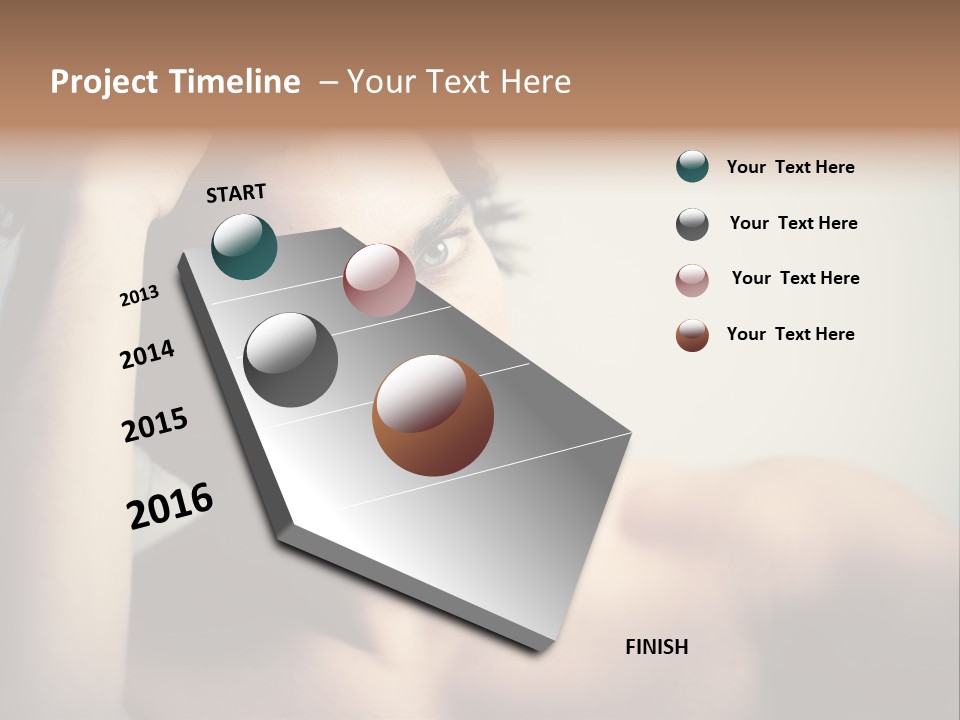 Project Timeline – Your Text Here

START

2013

2014

2015

2016

FINISH

Your Text Here

Your Text Here

Your Text Here

Your Text Here